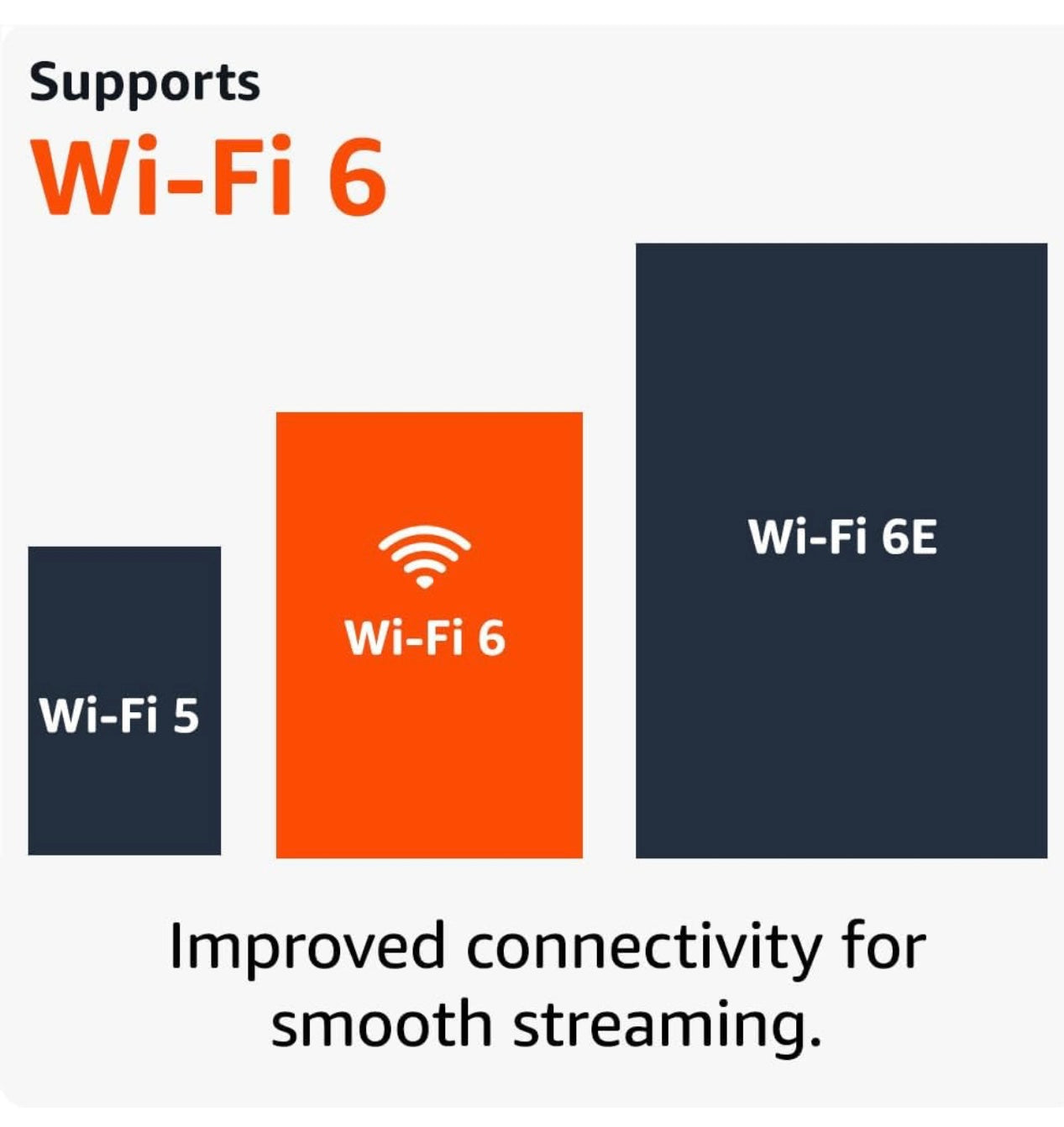 Supports
Wi-Fi 6

Wi-Fi 5

Wi-Fi 6

Wi-Fi 6E

Improved connectivity for smooth streaming.